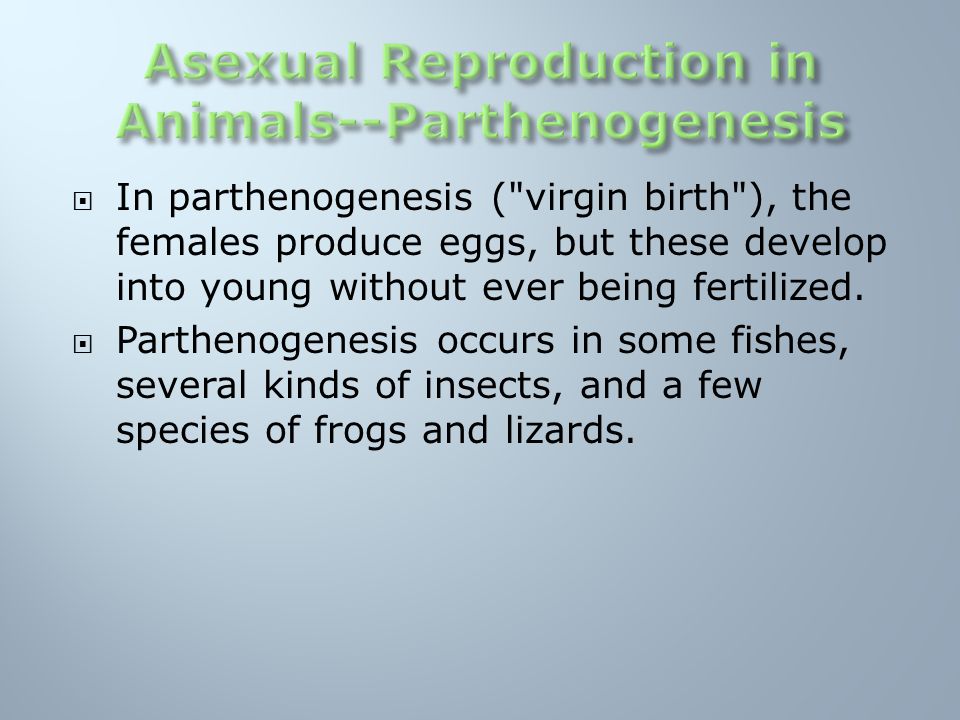 Asexual Reproduction in Animals--Parthenogenesis

In parthenogenesis ("virgin birth"), the females produce eggs, but these develop into young without ever being fertilized.

Parthenogenesis occurs in some fishes, several kinds of insects, and a few species of frogs and lizards.